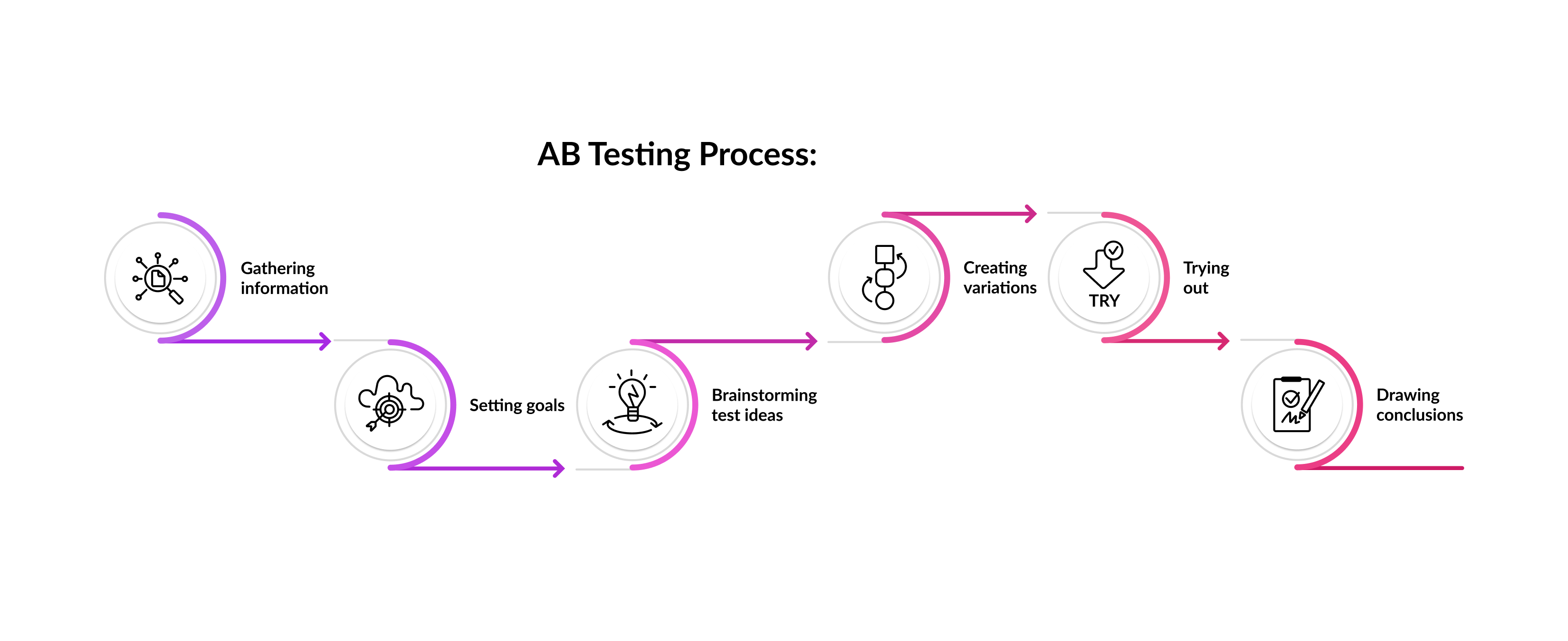 AB Testing Process:

Gathering information

Setting goals

Brainstorming test ideas

Creating variations

TRY

Trying out

Drawing conclusions